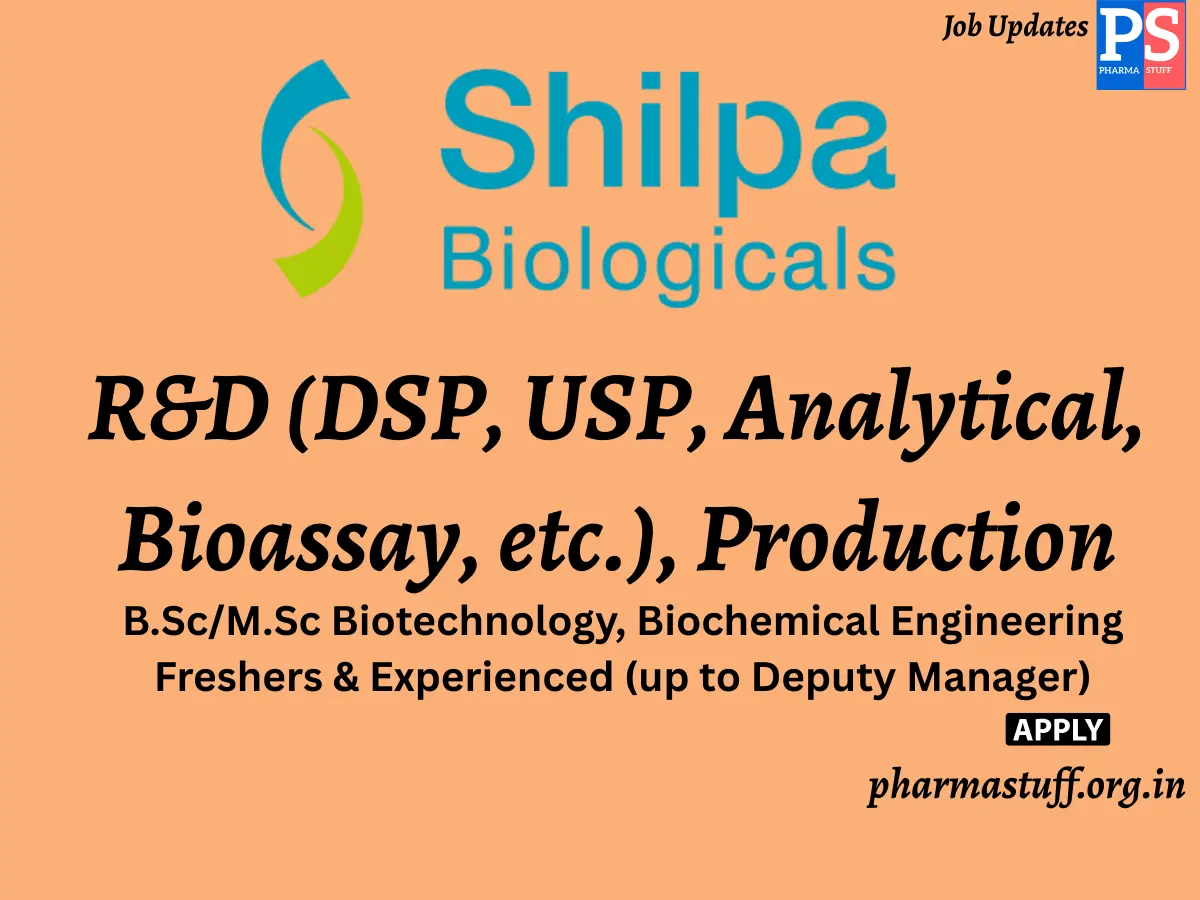 Job Updates
PS
PHARMA STUFF

Shilpa
Biologicals

R&D (DSP, USP, Analytical, Bioassay, etc.), Production

B.Sc/M.Sc Biotechnology, Biochemical Engineering
Freshers & Experienced (up to Deputy Manager)

APPLY

pharmastuff.org.in